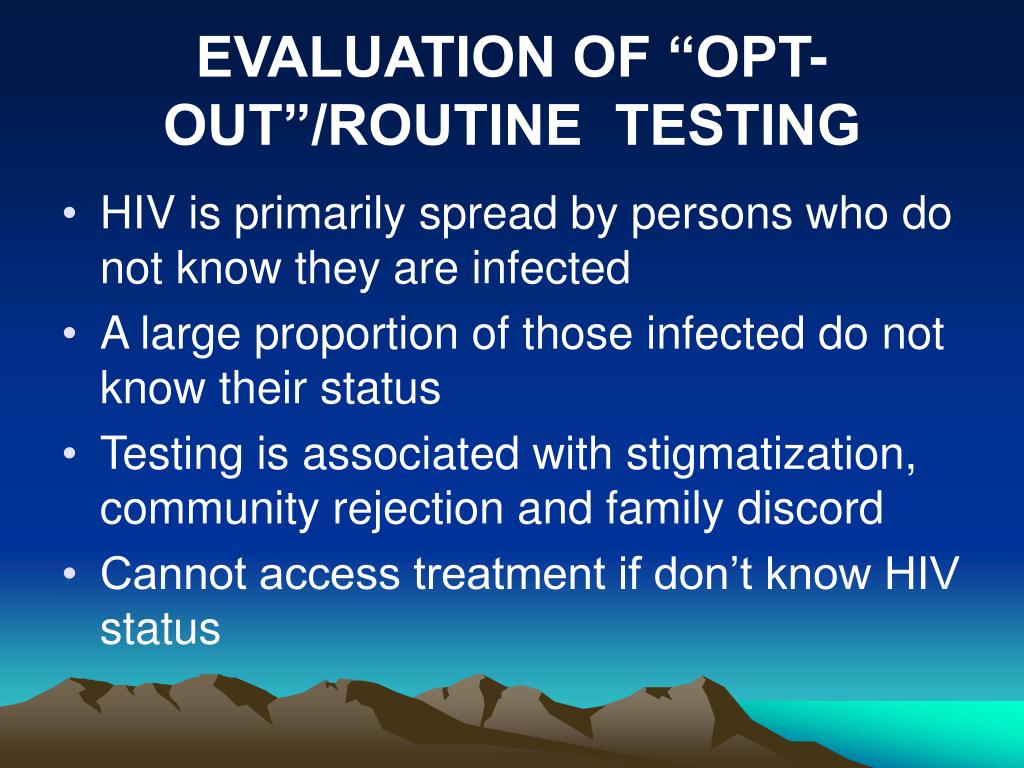 EVALUATION OF “OPT-OUT”/ROUTINE TESTING

• HIV is primarily spread by persons who do not know they are infected
• A large proportion of those infected do not know their status
• Testing is associated with stigmatization, community rejection and family discord
• Cannot access treatment if don’t know HIV status